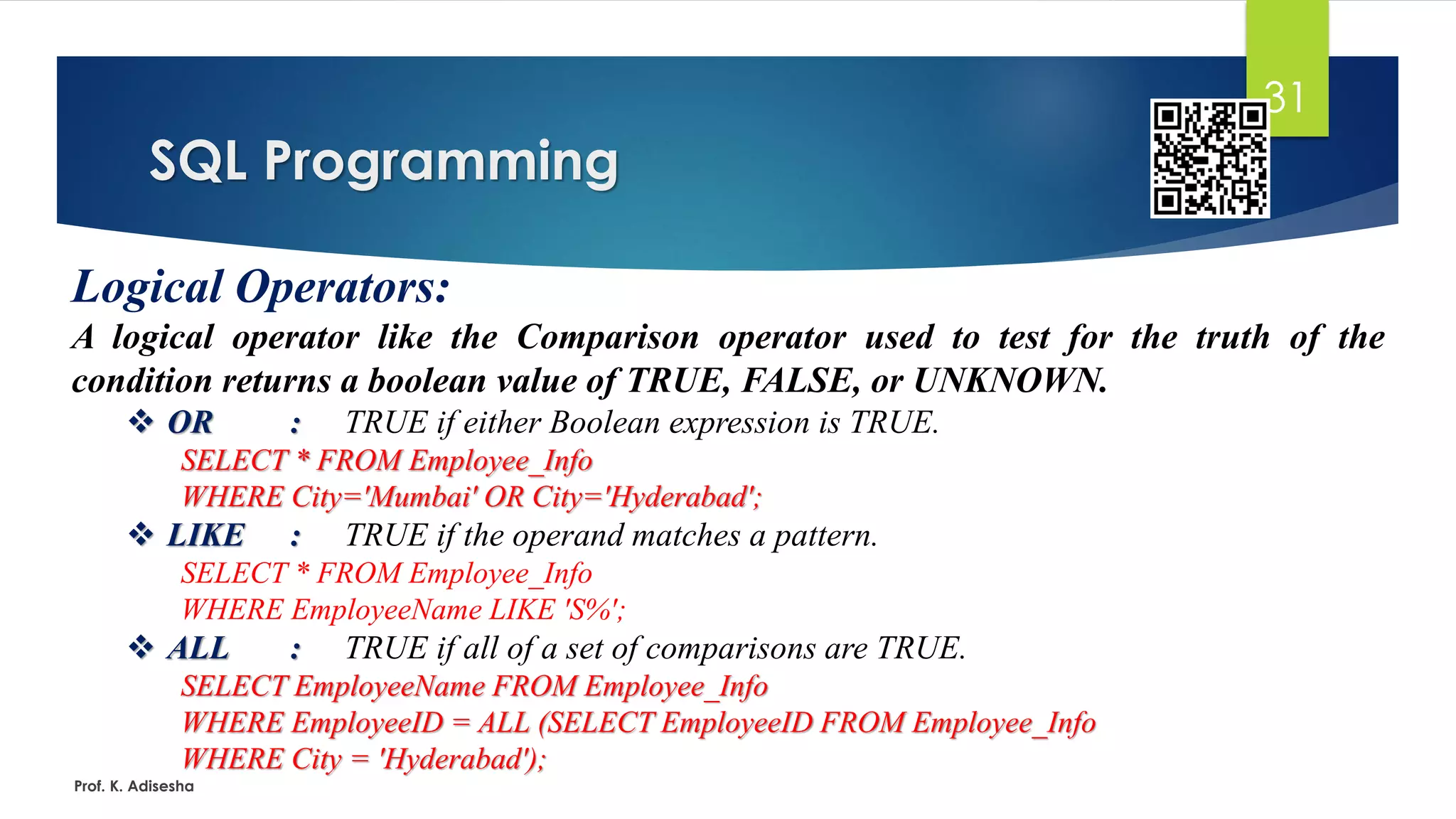 31

SQL Programming

Logical Operators:

A logical operator like the Comparison operator used to test for the truth of the condition returns a boolean value of TRUE, FALSE, or UNKNOWN.

❖ OR : TRUE if either Boolean expression is TRUE.
SELECT * FROM Employee_Info
WHERE City='Mumbai' OR City='Hyderabad';

❖ LIKE : TRUE if the operand matches a pattern.
SELECT * FROM Employee_Info
WHERE EmployeeName LIKE 'S%';

❖ ALL : TRUE if all of a set of comparisons are TRUE.
SELECT EmployeeName FROM Employee_Info
WHERE EmployeeID = ALL (SELECT EmployeeID FROM Employee_Info
WHERE City = 'Hyderabad');

Prof. K. Adisesha